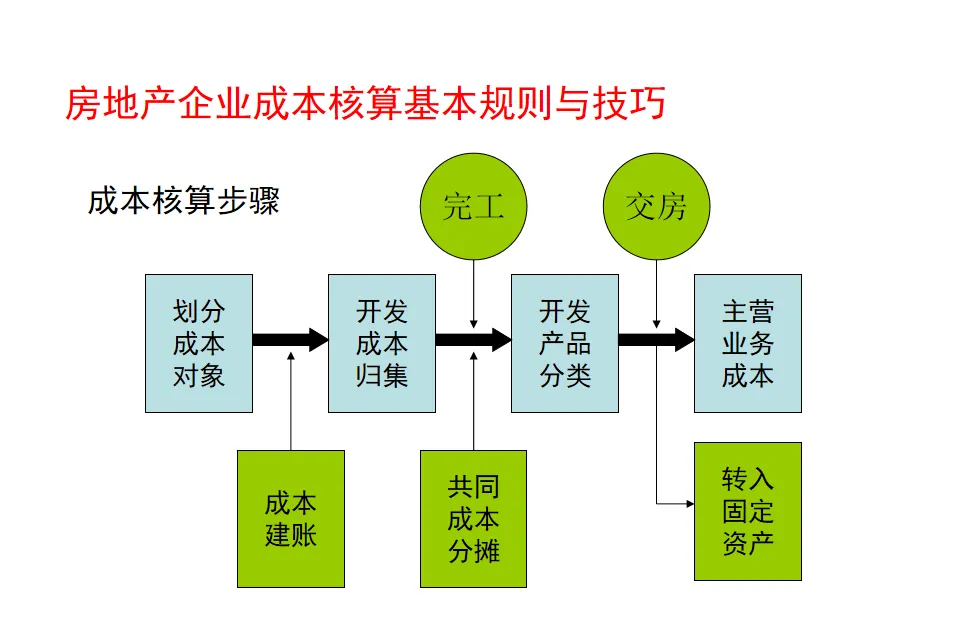 房地产企业成本核算基本规则与技巧

成本核算步骤

完工

交房

划分成本对象

开发成本归集

开发产品分类

主营业务成本

成本建账

共同成本分摊

转入固定资产